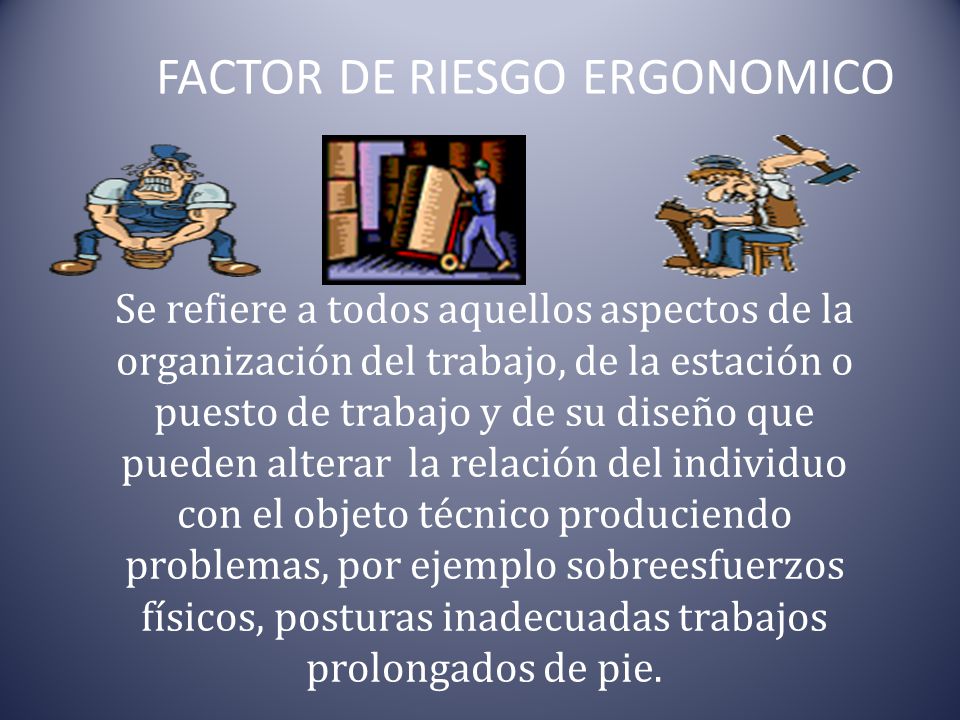 FACTOR DE RIESGO ERGONOMICO

Se refiere a todos aquellos aspectos de la organización del trabajo, de la estación o puesto de trabajo y de su diseño que pueden alterar  la relación del individuo con el objeto técnico produciendo problemas, por ejemplo sobreesfuerzos físicos, posturas inadecuadas trabajos prolongados de pie.